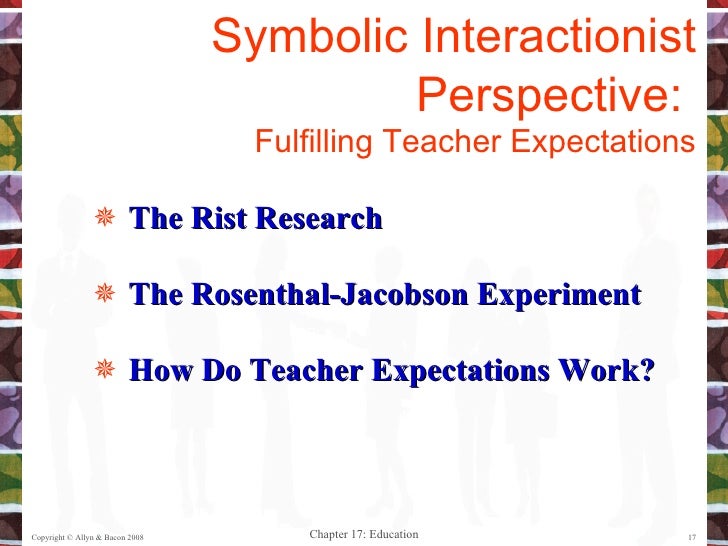 Symbolic Interactionist Perspective:
Fulfilling Teacher Expectations

The Rist Research

The Rosenthal-Jacobson Experiment

How Do Teacher Expectations Work?

Copyright © Allyn & Bacon 2008

Chapter 17: Education

17